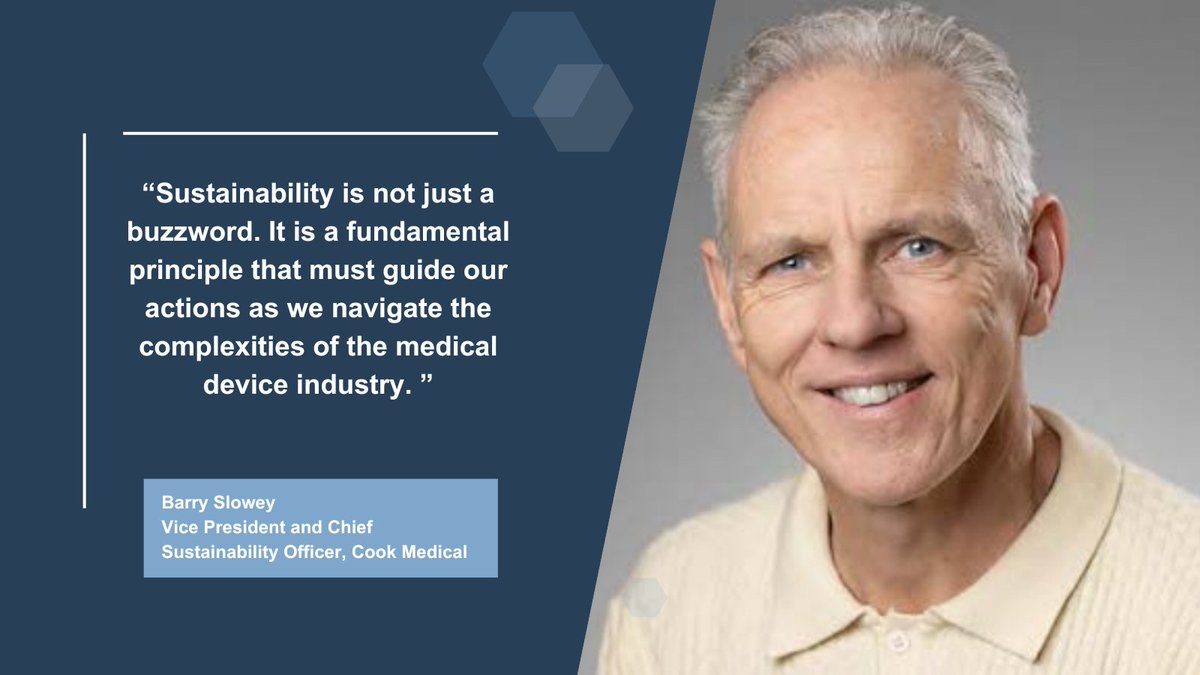 “Sustainability is not just a buzzword. It is a fundamental principle that must guide our actions as we navigate the complexities of the medical device industry. ”

Barry Slowey
Vice President and Chief Sustainability Officer, Cook Medical